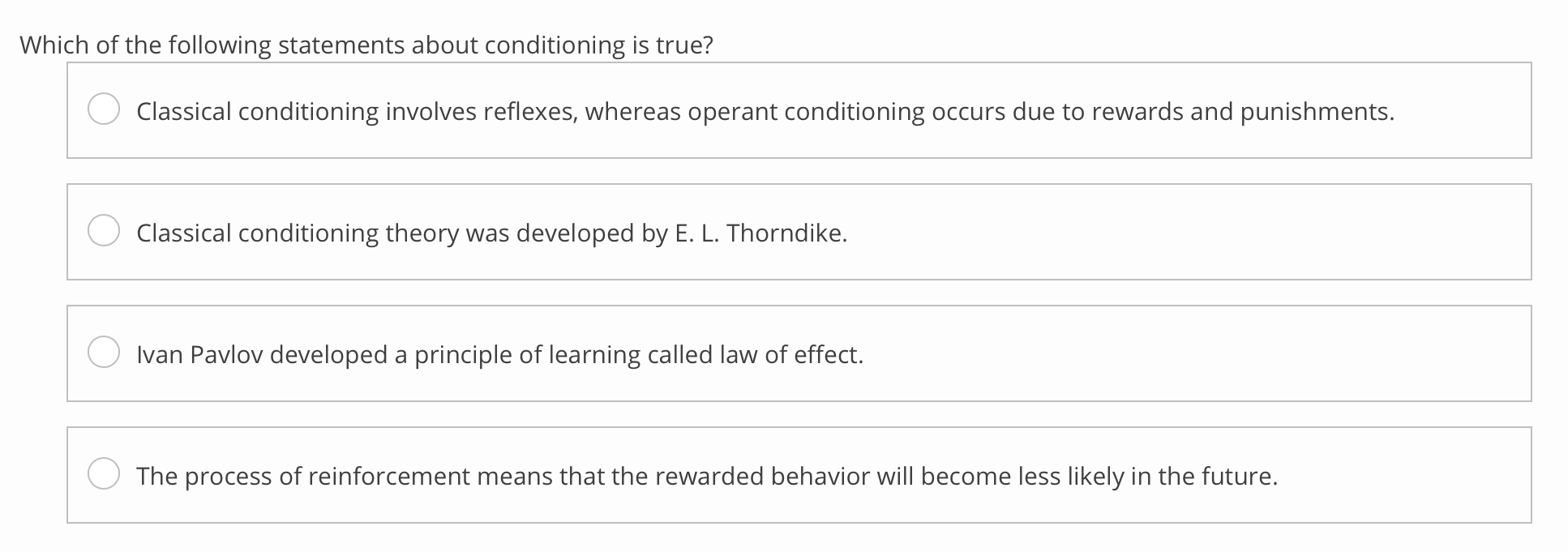 Which of the following statements about conditioning is true?

Classical conditioning involves reflexes, whereas operant conditioning occurs due to rewards and punishments.

Classical conditioning theory was developed by E. L. Thorndike.

Ivan Pavlov developed a principle of learning called law of effect.

The process of reinforcement means that the rewarded behavior will become less likely in the future.